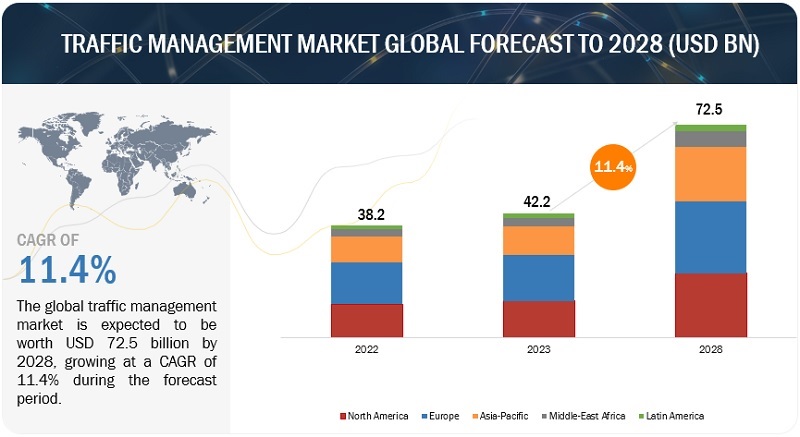 TRAFFIC MANAGEMENT MARKET GLOBAL FORECAST TO 2028 (USD BN)

CAGR OF

11.4%

The global traffic management market is expected to be worth USD 72.5 billion by 2028, growing at a CAGR of 11.4% during the forecast period.

38.2

42.2

11.4%

72.5

2022

2023

2028

North America
Europe
Asia-Pacific
Middle-East Africa
Latin America